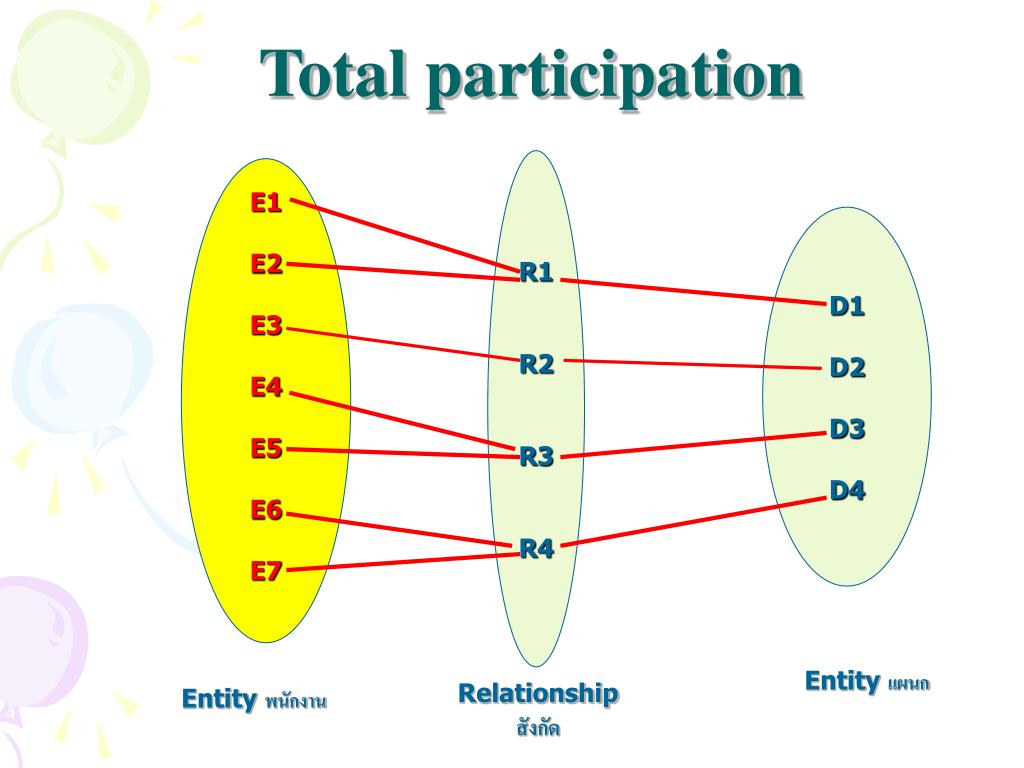 Total participation

E1
E2
E3
E4
E5
E6
E7

R1
R2
R3
R4

D1
D2
D3
D4

Entity พนักงาน

Relationship
สังกัด

Entity แผนก